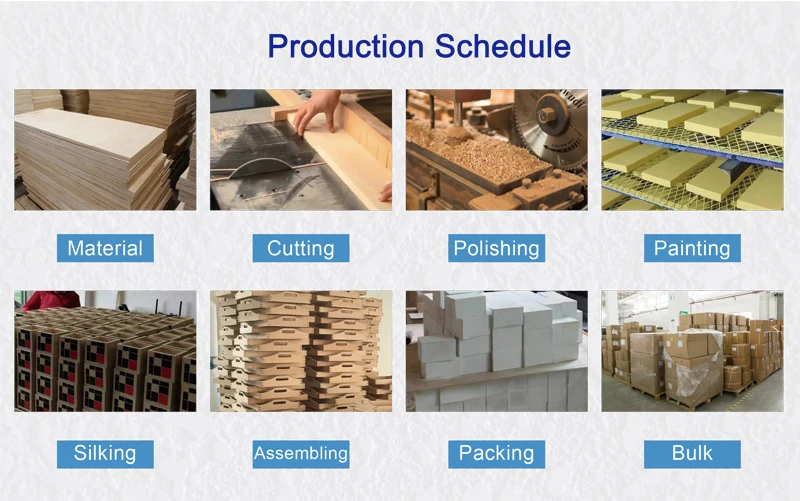 Production Schedule

Material

Cutting

Polishing

Painting

Silking

Assembling

Packing

Bulk